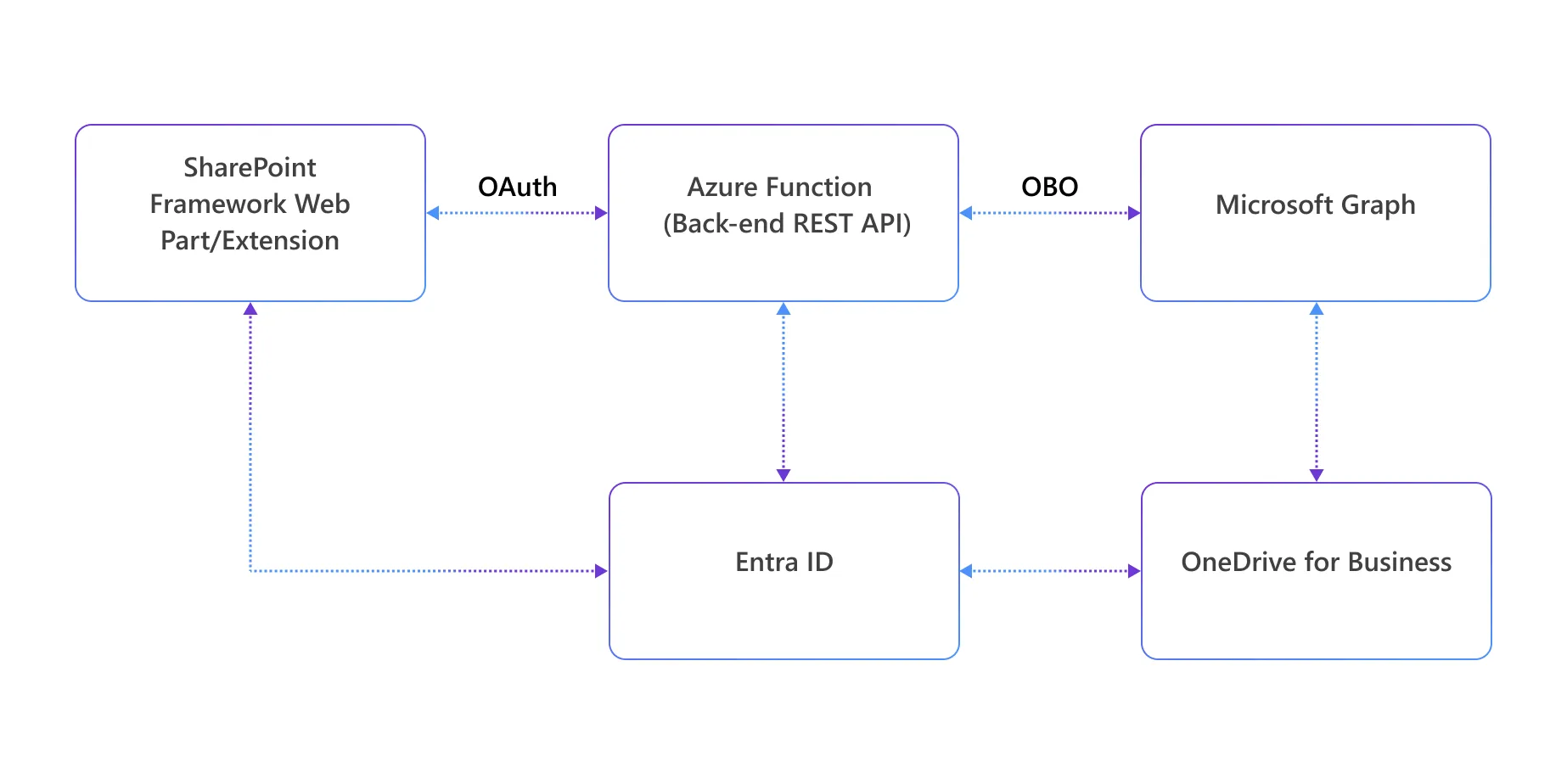 SharePoint Framework Web Part/Extension

OAuth

Azure Function (Back-end REST API)

OBO

Microsoft Graph

Entra ID

OneDrive for Business